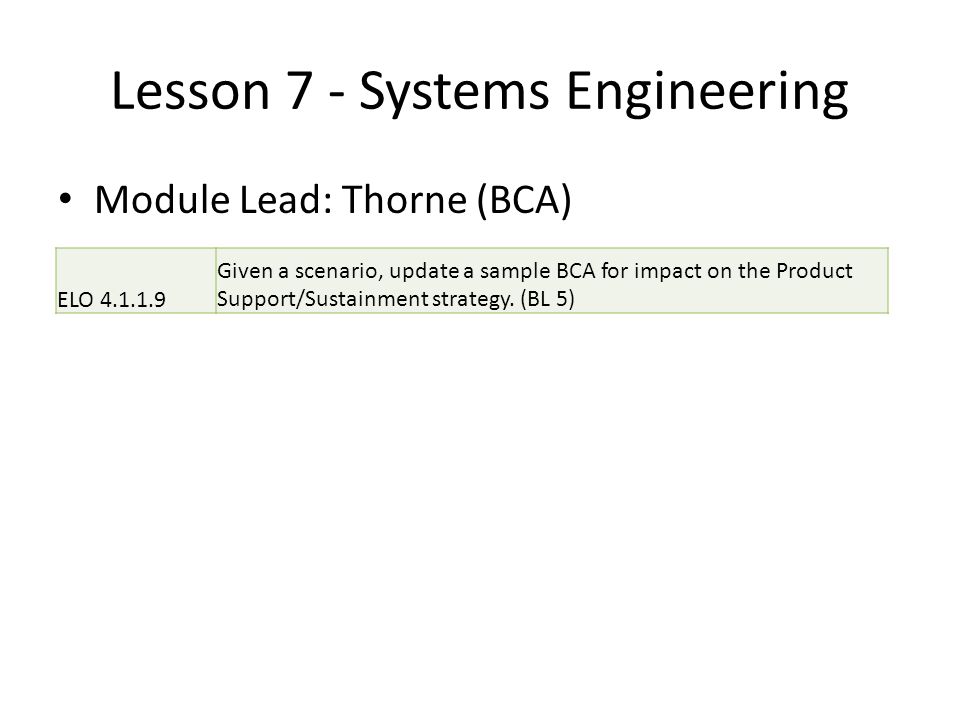 Lesson 7 - Systems Engineering

• Module Lead: Thorne (BCA)

| ELO 4.1.1.9 | Given a scenario, update a sample BCA for impact on the Product Support/Sustainment strategy. (BL 5) |
|---|---|